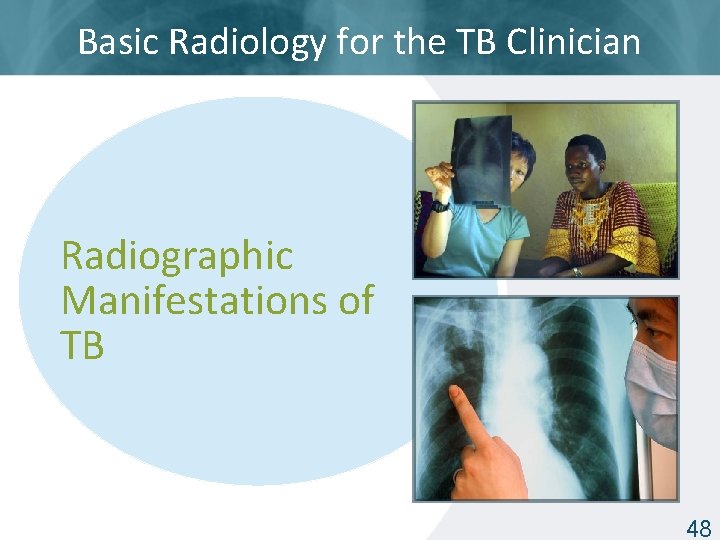 Basic Radiology for the TB Clinician

Radiographic Manifestations of TB

48